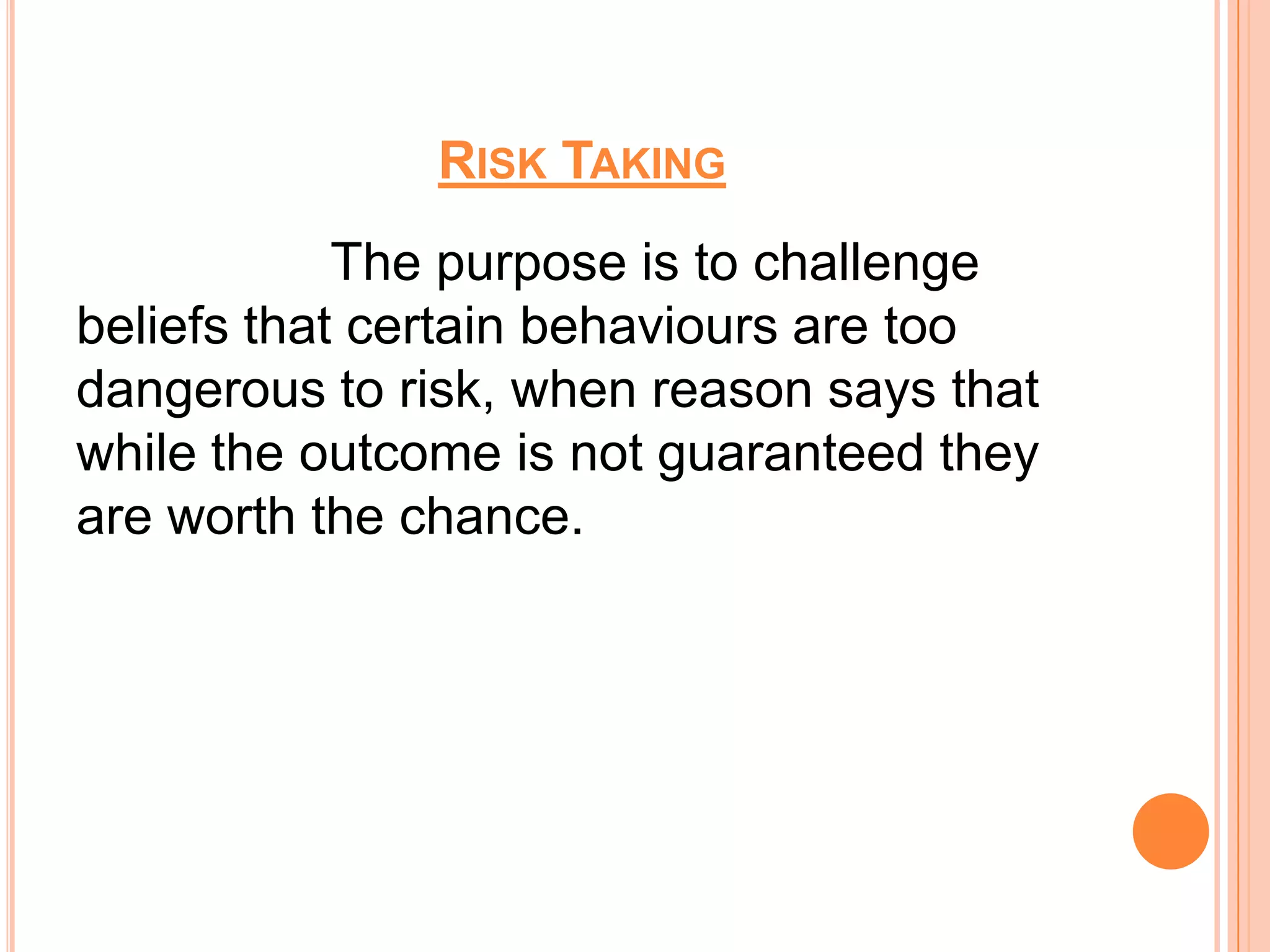 RISK TAKING

The purpose is to challenge beliefs that certain behaviours are too dangerous to risk, when reason says that while the outcome is not guaranteed they are worth the chance.